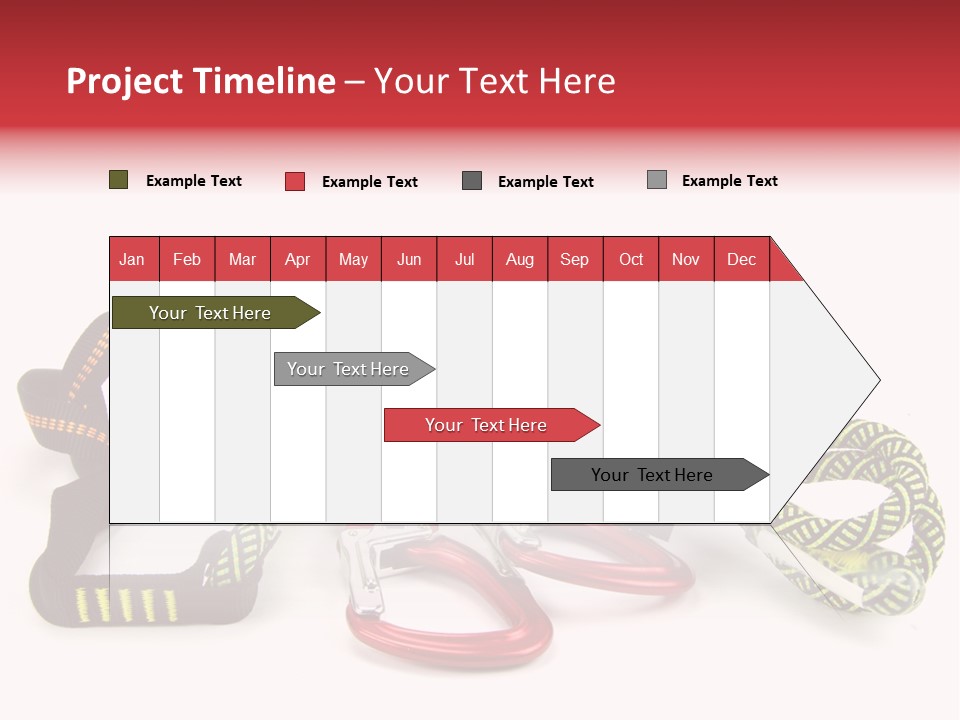 Project Timeline – Your Text Here

Example Text
Example Text
Example Text
Example Text

| Jan | Feb | Mar | Apr | May | Jun | Jul | Aug | Sep | Oct | Nov | Dec |
|---|---|---|---|---|---|---|---|---|---|---|---|

Your Text Here
Your Text Here
Your Text Here
Your Text Here